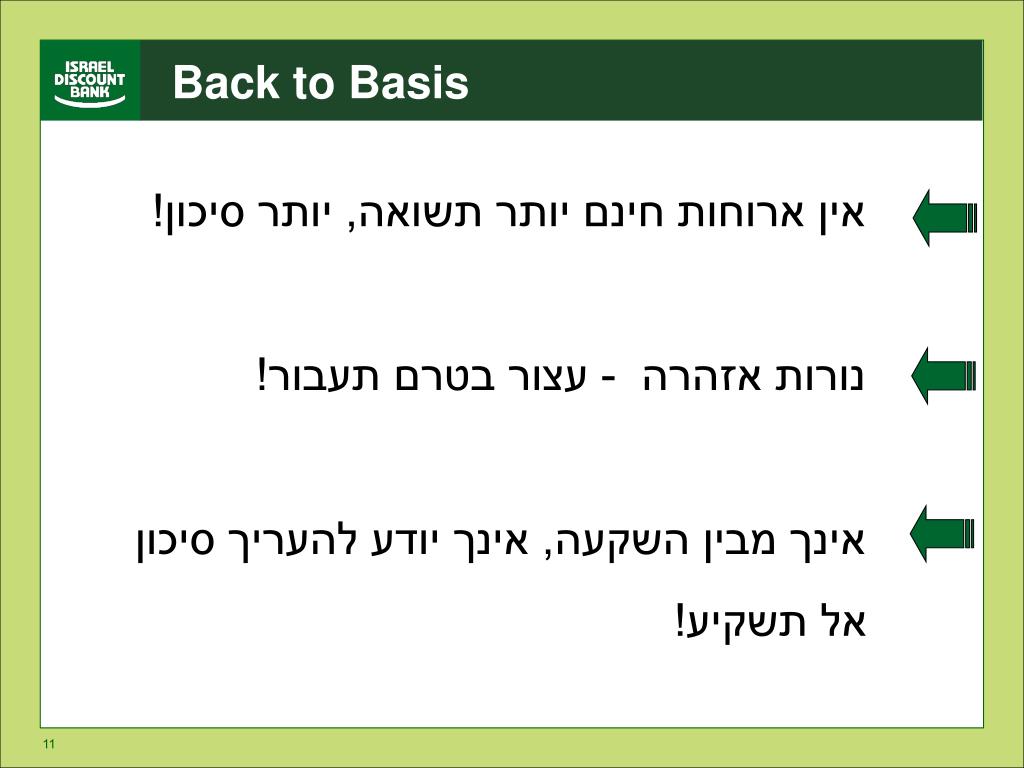 ISRAEL DISCOUNT BANK

Back to Basis

אין ארוחות חינם יותר תשואה, יותר סיכון!

נורות אזהרה - עצור בטרם תעבור!

אינך מבין השקעה, אינך יודע להעריך סיכון אל תשקיע!

11